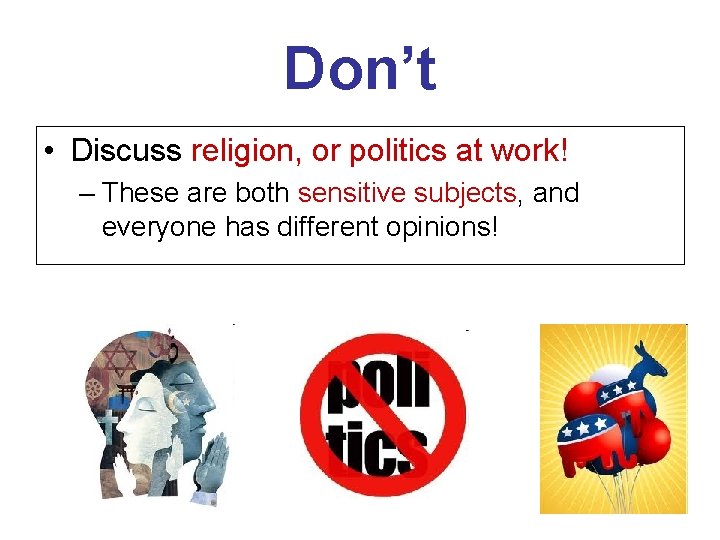 Don't

• Discuss religion, or politics at work!
– These are both sensitive subjects, and everyone has different opinions!

poli
tics